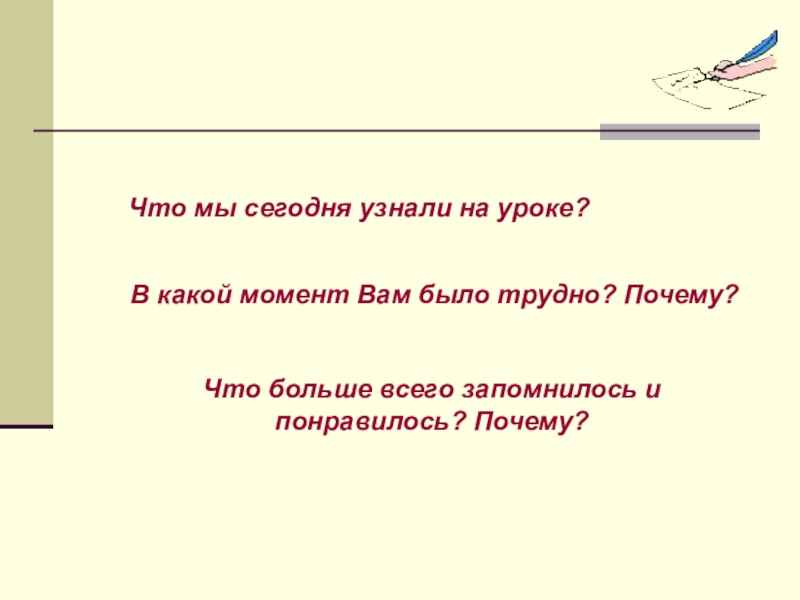 Что мы сегодня узнали на уроке?

В какой момент Вам было трудно? Почему?

Что больше всего запомнилось и понравилось? Почему?